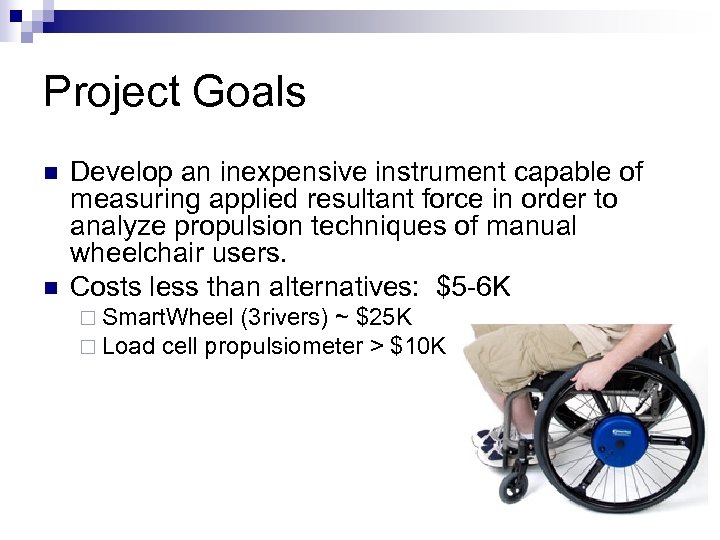 Project Goals

Develop an inexpensive instrument capable of measuring applied resultant force in order to analyze propulsion techniques of manual wheelchair users.

Costs less than alternatives: \$5-6K

SmartWheel (3rivers) ~ \$25K

Load cell propulsiometer > \$10K